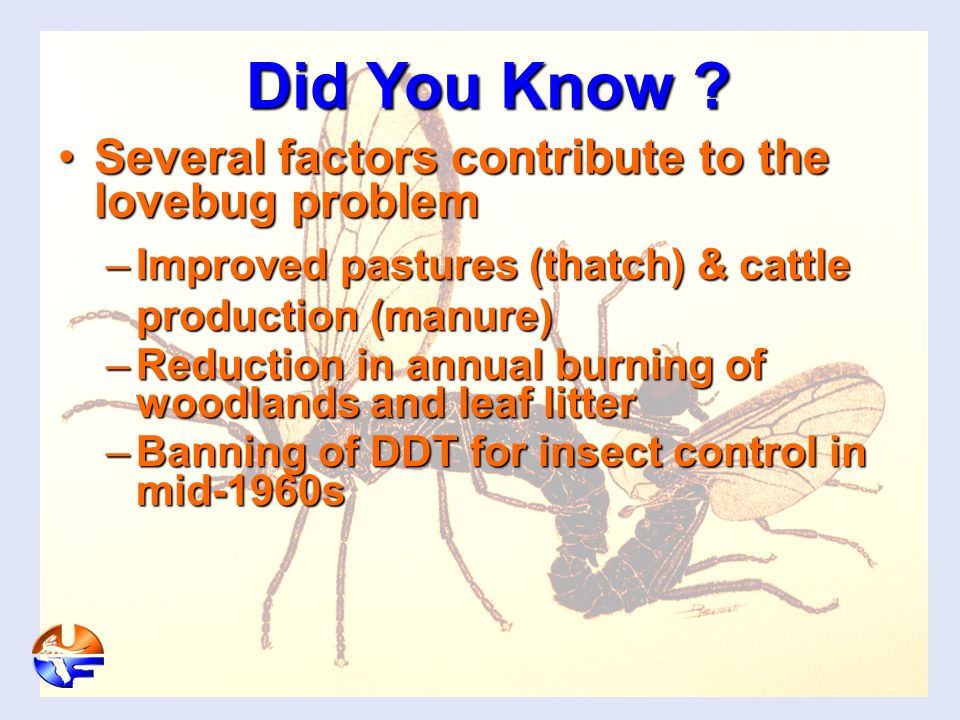 Did You Know ?

• Several factors contribute to the lovebug problem

– Improved pastures (thatch) & cattle production (manure)

– Reduction in annual burning of woodlands and leaf litter

– Banning of DDT for insect control in mid-1960s

UF